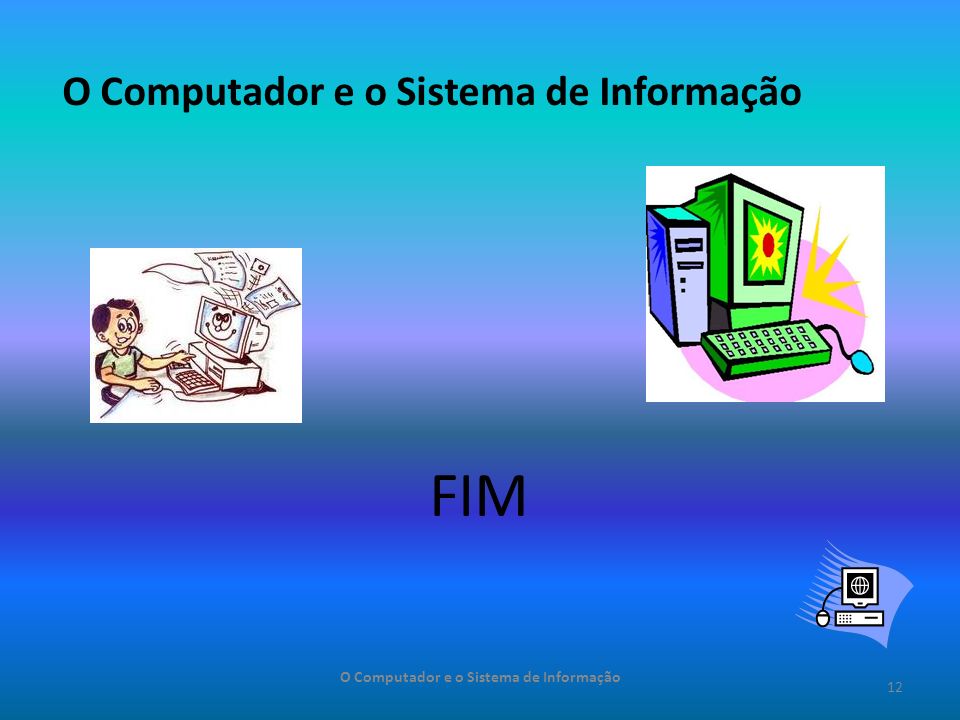 O Computador e o Sistema de Informação

FIM

O Computador e o Sistema de Informação

12